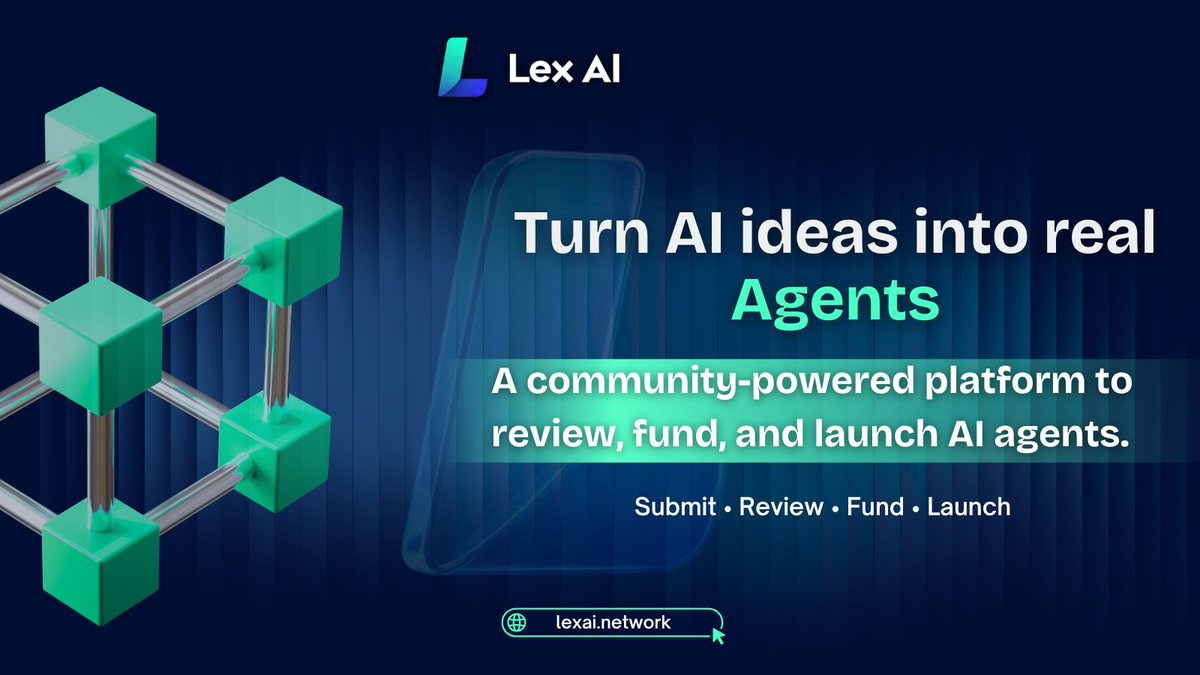 Lex AI

Turn AI ideas into real Agents

A community-powered platform to review, fund, and launch AI agents.

Submit • Review • Fund • Launch

lexai.network